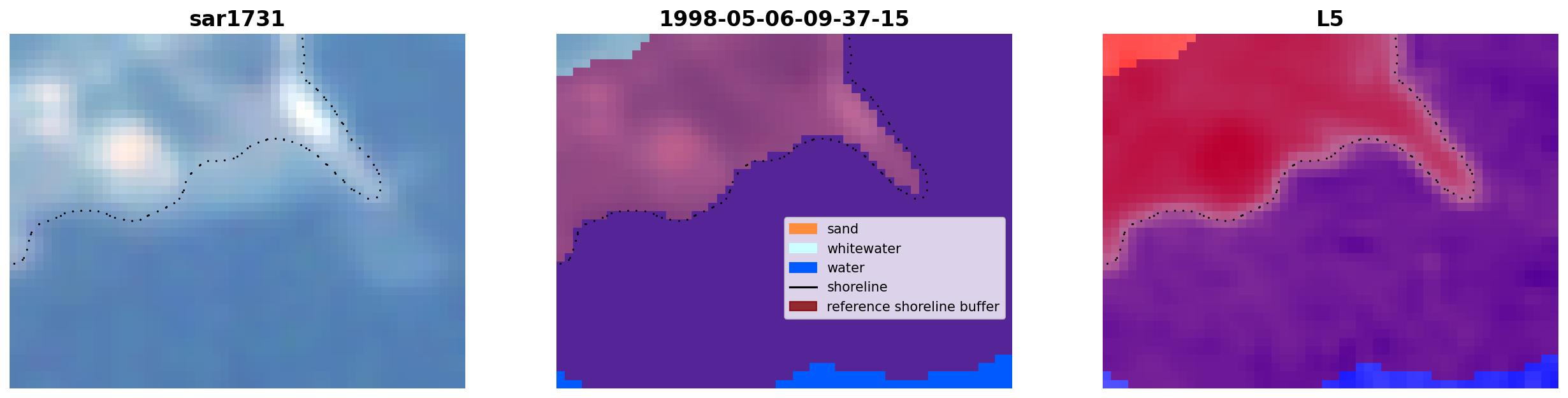 sar1731

1998-05-06-09-37-15

sand
whitewater
water
shoreline
reference shoreline buffer

L5